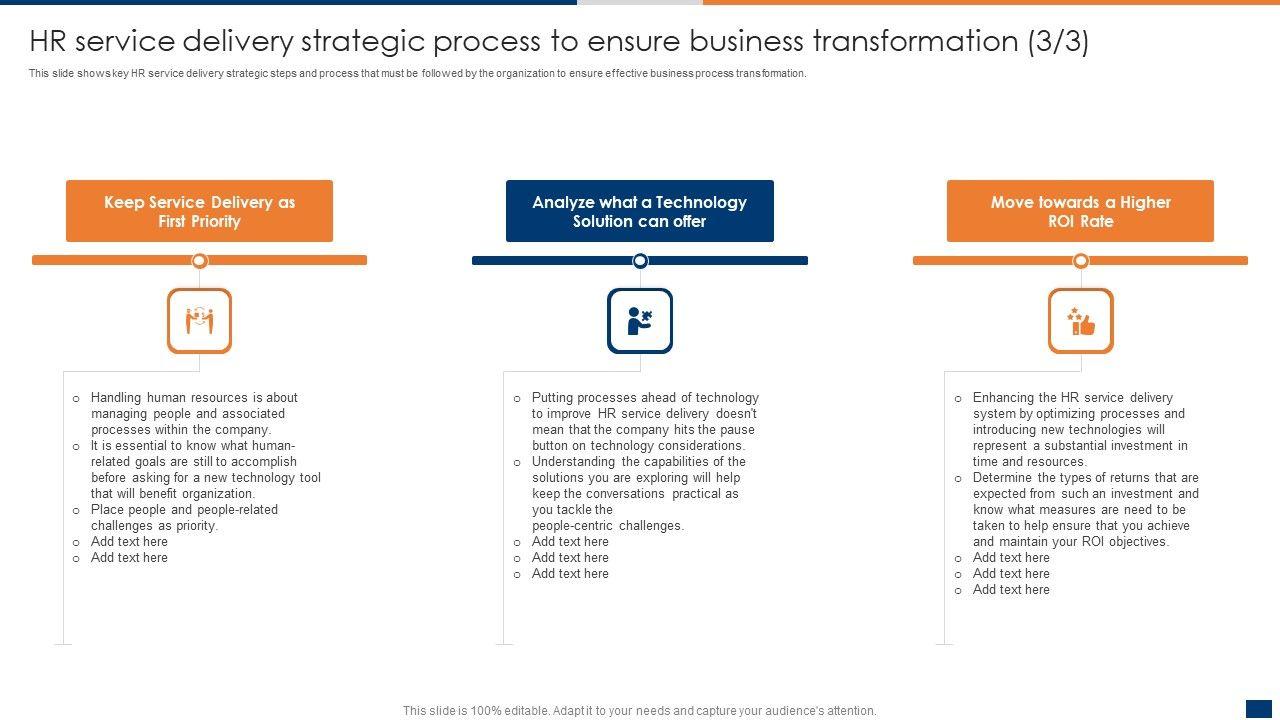 HR service delivery strategic process to ensure business transformation (3/3)

This slide shows key HR service delivery strategic steps and process that must be followed by the organization to ensure effective business process transformation.

Keep Service Delivery as First Priority

o Handling human resources is about managing people and associated processes within the company.
o It is essential to know what human-related goals are still to accomplish before asking for a new technology tool that will benefit organization.
o Place people and people-related challenges as priority.
o Add text here
o Add text here

Analyze what a Technology Solution can offer

o Putting processes ahead of technology to improve HR service delivery doesn't mean that the company hits the pause button on technology considerations.
o Understanding the capabilities of the solutions you are exploring will help keep the conversations practical as you tackle the people-centric challenges.
o Add text here
o Add text here
o Add text here

Move towards a Higher ROI Rate

o Enhancing the HR service delivery system by optimizing processes and introducing new technologies will represent a substantial investment in time and resources.
o Determine the types of returns that are expected from such an investment and know what measures are need to be taken to help ensure that you achieve and maintain your ROI objectives.
o Add text here
o Add text here
o Add text here

This slide is 100% editable. Adapt it to your needs and capture your audience's attention.